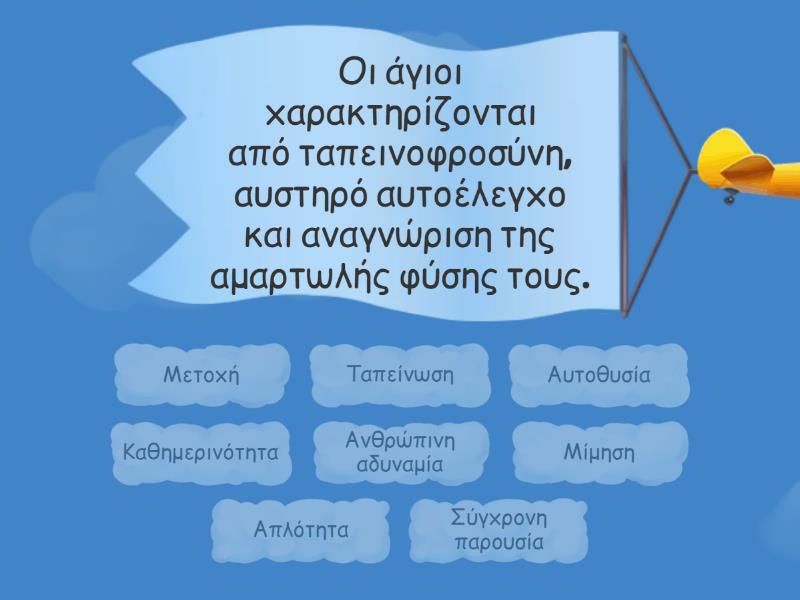 Οι άγιοι χαρακτηρίζονται από ταπεινοφροσύνη, αυστηρό αυτοέλεγχο και αναγνώριση της αμαρτωλής φύσης τους.

Μετοχή

Ταπείνωση

Αυτοθυσία

Καθημερινότητα

Ανθρώπινη αδυναμία

Μίμηση

Απλότητα

Σύγχρονη παρουσία